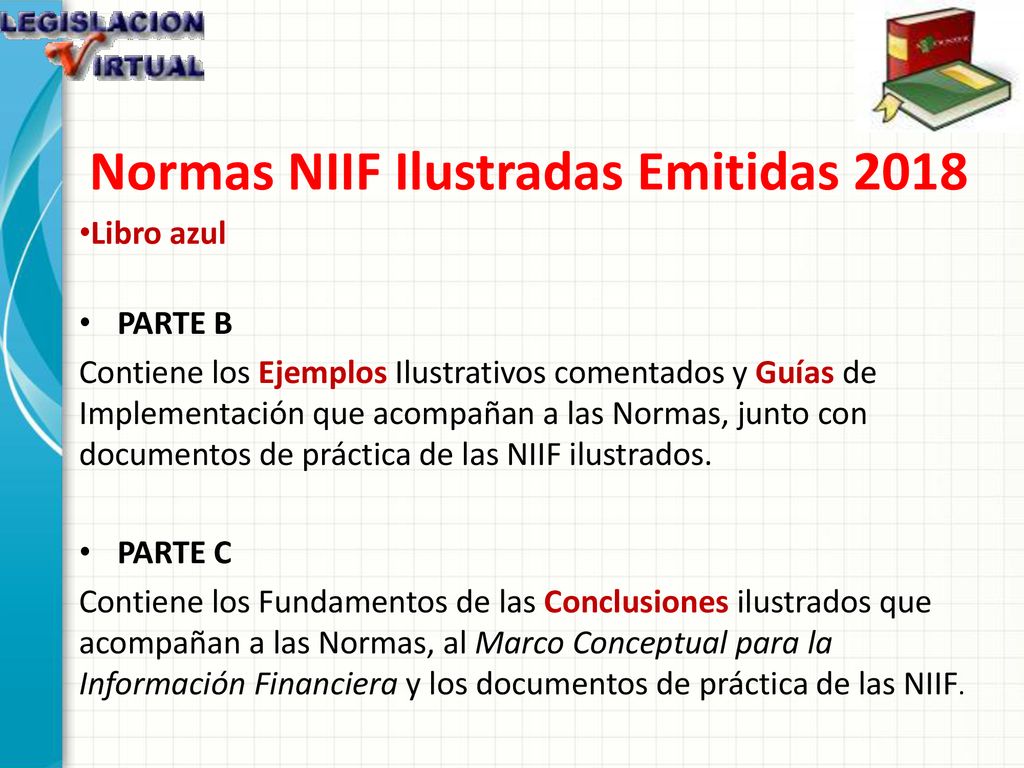 LEGISLACION VIRTUAL

Normas NIIF Ilustradas Emitidas 2018

•Libro azul

• PARTE B

Contiene los Ejemplos Ilustrativos comentados y Guías de Implementación que acompañan a las Normas, junto con documentos de práctica de las NIIF ilustrados.

• PARTE C

Contiene los Fundamentos de las Conclusiones ilustrados que acompañan a las Normas, al Marco Conceptual para la Información Financiera y los documentos de práctica de las NIIF.